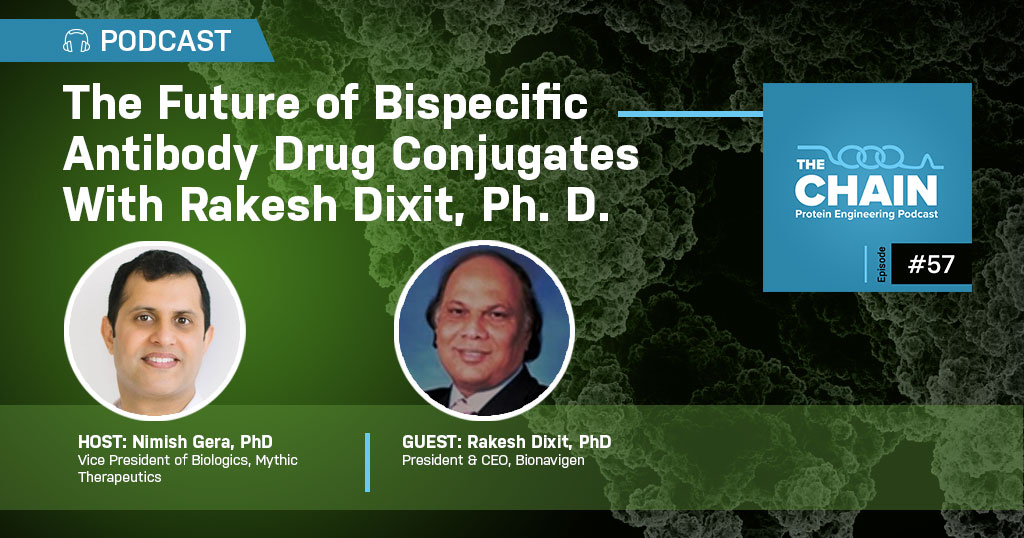 PODCAST

The Future of Bispecific Antibody Drug Conjugates With Rakesh Dixit, Ph. D.

THE CHAIN
Protein Engineering Podcast

Episode #57

HOST: Nimish Gera, PhD
Vice President of Biologics, Mythic Therapeutics

GUEST: Rakesh Dixit, PhD
President & CEO, Bionavigen